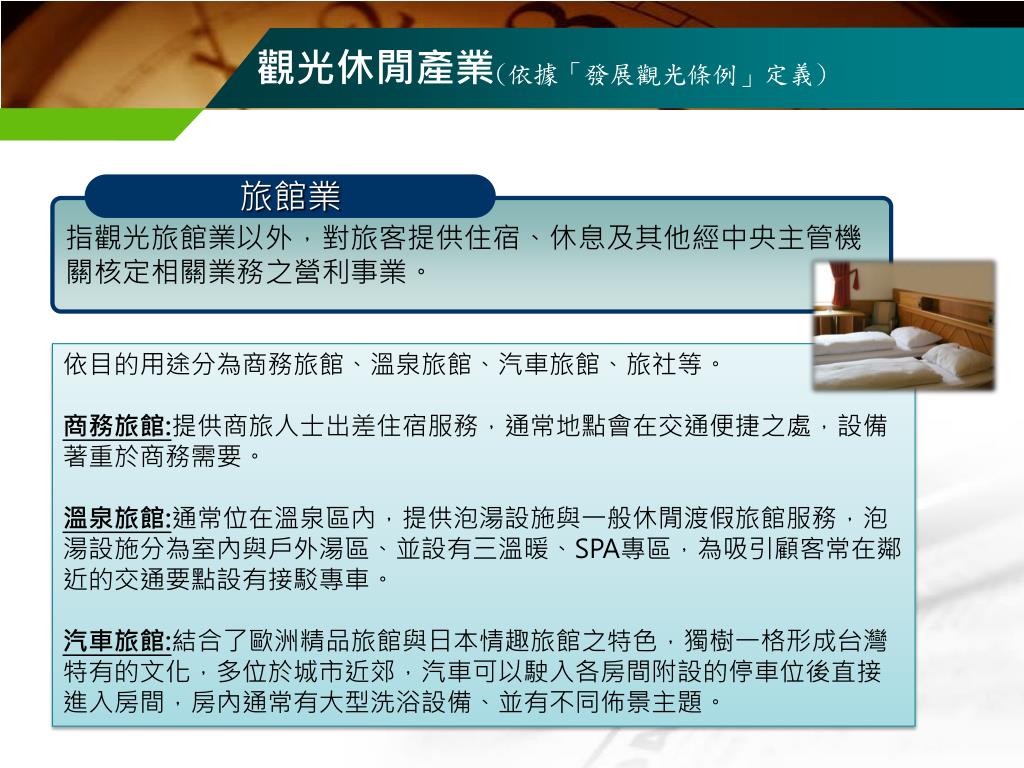 觀光休閒產業(依據「發展觀光條例」定義)

旅館業

指觀光旅館業以外，對旅客提供住宿、休息及其他經中央主管機關核定相關業務之營利事業。

依目的用途分為商務旅館、溫泉旅館、汽車旅館、旅社等。

商務旅館:提供商旅人士出差住宿服務，通常地點會在交通便捷之處，設備著重於商務需要。

溫泉旅館:通常位在溫泉區內，提供泡湯設施與一般休閒渡假旅館服務，泡湯設施分為室內與戶外湯區、並設有三溫暖、SPA專區，為吸引顧客常在鄰近的交通要點設有接駁專車。

汽車旅館:結合了歐洲精品旅館與日本情趣旅館之特色，獨樹一格形成台灣特有的文化，多位於城市近郊，汽車可以駛入各房間附設的停車位後直接進入房間，房內通常有大型洗浴設備、並有不同佈景主題。